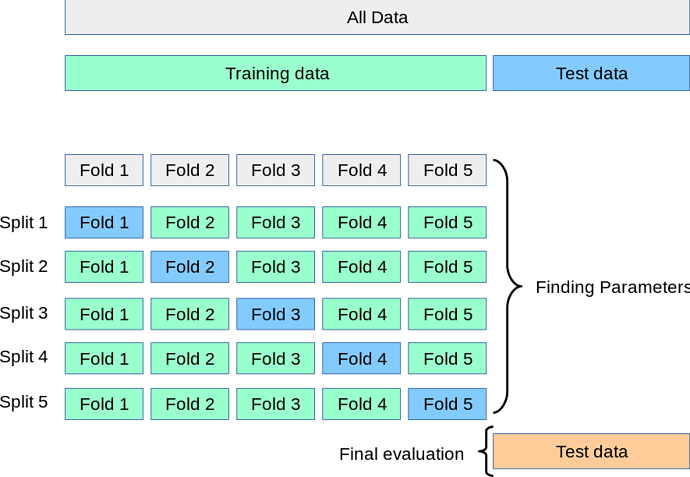 All Data

Training data

Test data

Fold 1 Fold 2 Fold 3 Fold 4 Fold 5

Split 1 Fold 1 Fold 2 Fold 3 Fold 4 Fold 5

Split 2 Fold 1 Fold 2 Fold 3 Fold 4 Fold 5

Split 3 Fold 1 Fold 2 Fold 3 Fold 4 Fold 5

Split 4 Fold 1 Fold 2 Fold 3 Fold 4 Fold 5

Split 5 Fold 1 Fold 2 Fold 3 Fold 4 Fold 5

Finding Parameters

Final evaluation

Test data